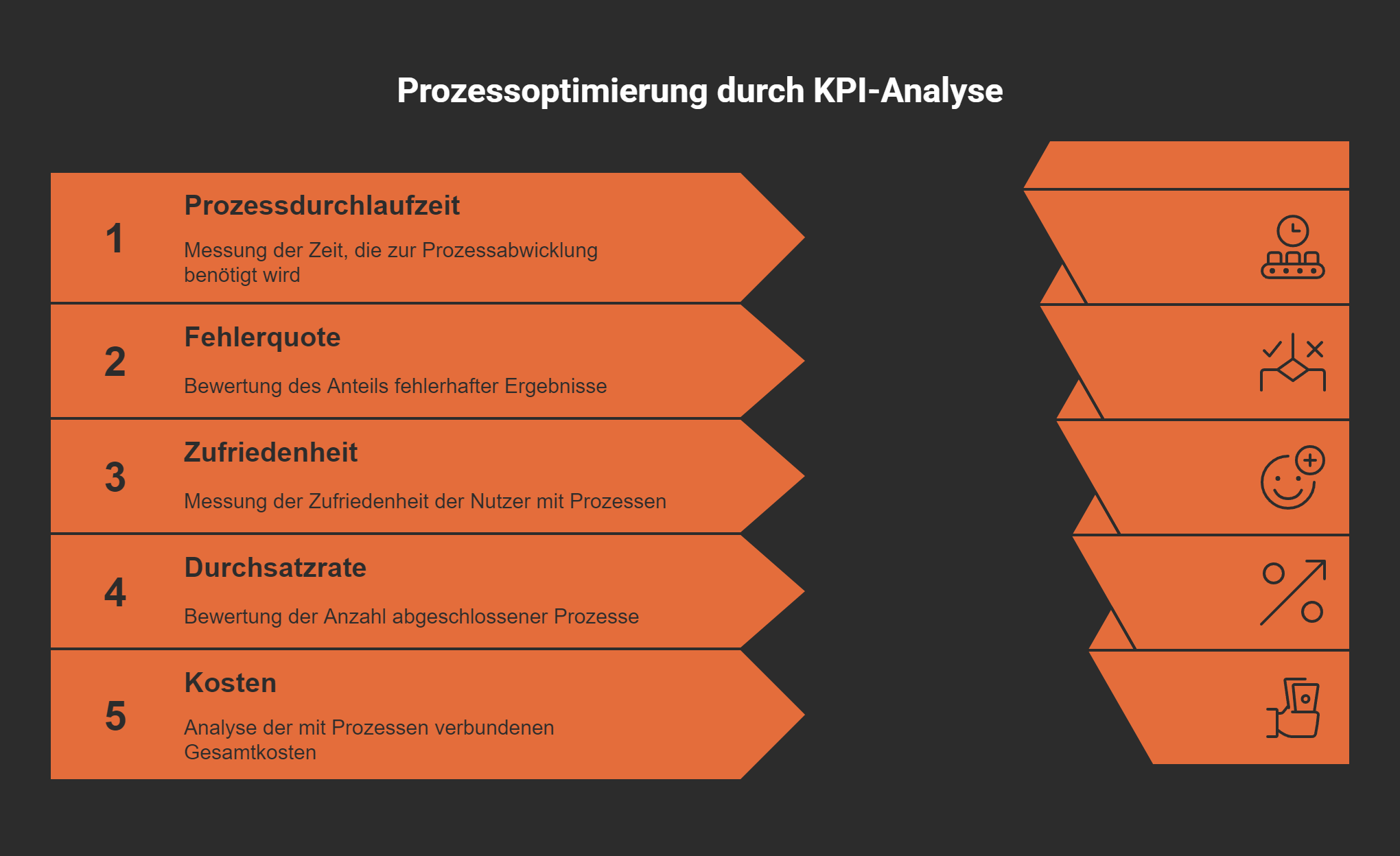 Prozessoptimierung durch KPI-Analyse

1

Prozessdurchlaufzeit

Messung der Zeit, die zur Prozessabwicklung benötigt wird

2

Fehlerquote

Bewertung des Anteils fehlerhafter Ergebnisse

3

Zufriedenheit

Messung der Zufriedenheit der Nutzer mit Prozessen

4

Durchsatzrate

Bewertung der Anzahl abgeschlossener Prozesse

5

Kosten

Analyse der mit Prozessen verbundenen Gesamtkosten